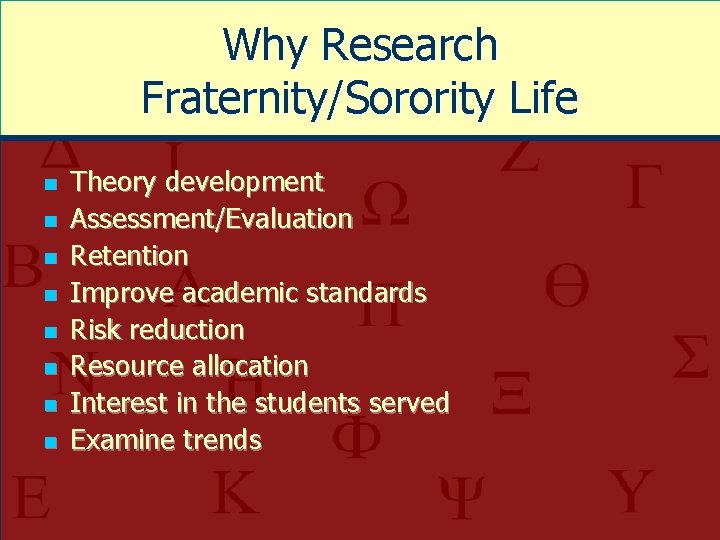 Why Research Fraternity/Sorority Life

- Theory development
- Assessment/Evaluation
- Retention
- Improve academic standards
- Risk reduction
- Resource allocation
- Interest in the students served
- Examine trends